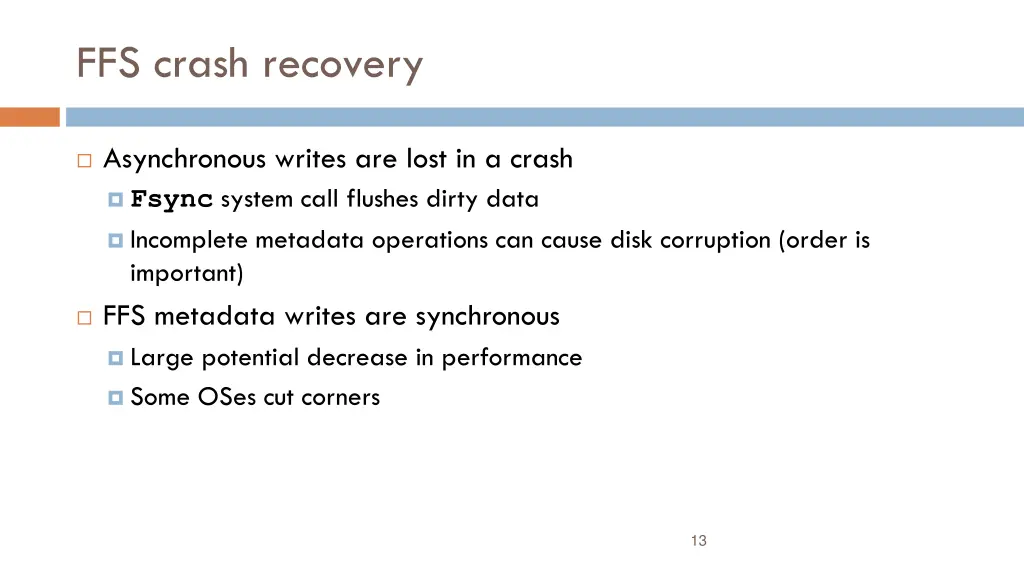 FFS crash recovery

Asynchronous writes are lost in a crash

Fsync system call flushes dirty data

Incomplete metadata operations can cause disk corruption (order is important)

FFS metadata writes are synchronous

Large potential decrease in performance

Some OSes cut corners

13